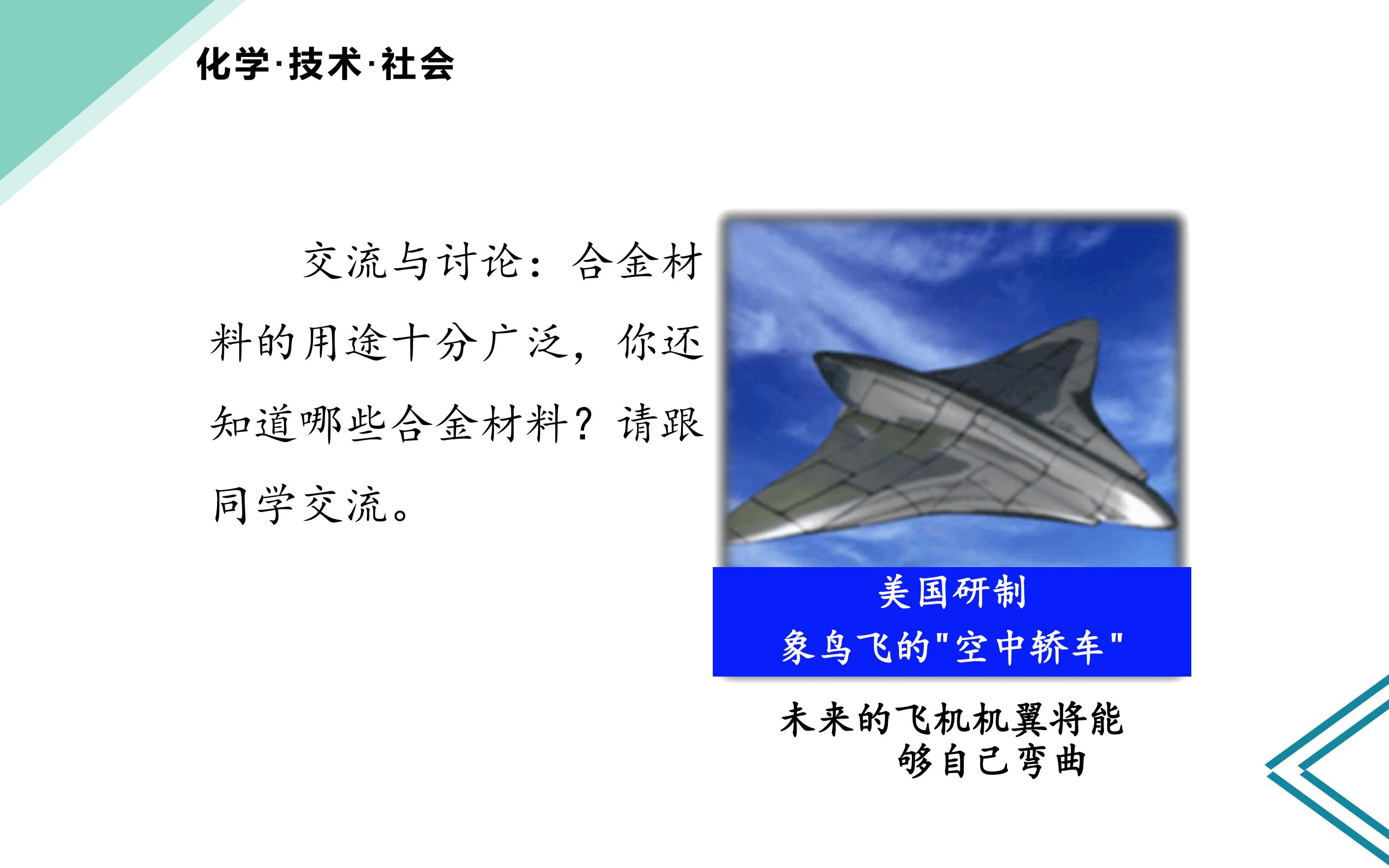 化学·技术·社会

交流与讨论：合金材料的用途十分广泛，你还知道哪些合金材料？请跟同学交流。

美国研制
象鸟飞的“空中轿车”

未来的飞机机翼将能
够自己弯曲